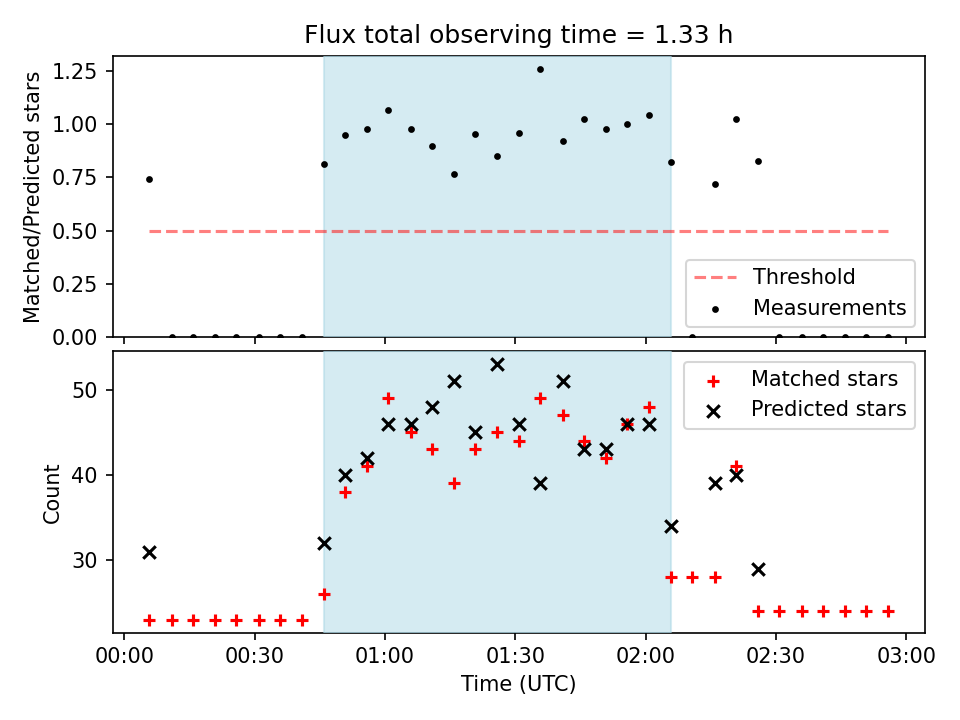 Flux total observing time = 1.33 h

Matched/Predicted stars

1.25
1.00
0.75
0.50
0.25
0.00

Threshold
Measurements

Count

50
40
30

Matched stars
Predicted stars

00:00 00:30 01:00 01:30 02:00 02:30 03:00
Time (UTC)